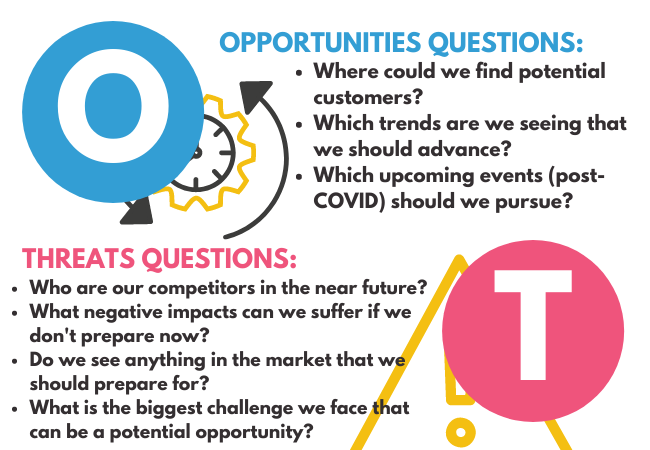 O

OPPORTUNITIES QUESTIONS:

- Where could we find potential customers?
- Which trends are we seeing that we should advance?
- Which upcoming events (post-COVID) should we pursue?

THREATS QUESTIONS:

- Who are our competitors in the near future?
- What negative impacts can we suffer if we don't prepare now?
- Do we see anything in the market that we should prepare for?
- What is the biggest challenge we face that can be a potential opportunity?

T